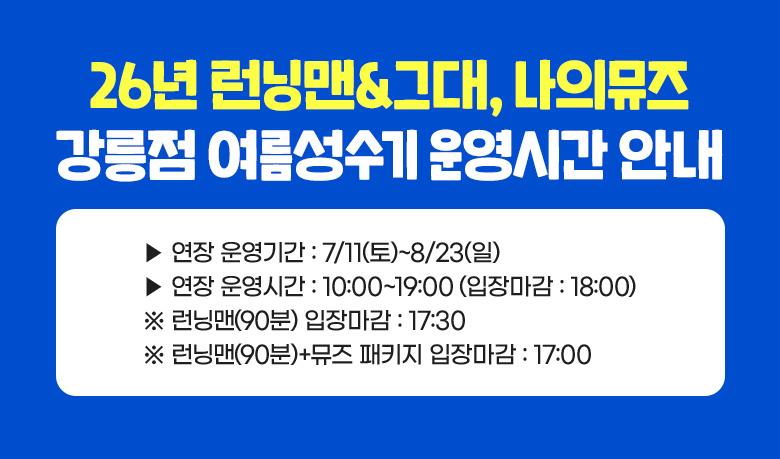 26년 런닝맨&그대, 나의뮤즈
강릉점 여름성수기 운영시간 안내

▶ 연장 운영기간 : 7/11(토)~8/23(일)
▶ 연장 운영시간 : 10:00~19:00 (입장마감 : 18:00)
※ 런닝맨(90분) 입장마감 : 17:30
※ 런닝맨(90분)+뮤즈 패키지 입장마감 : 17:00